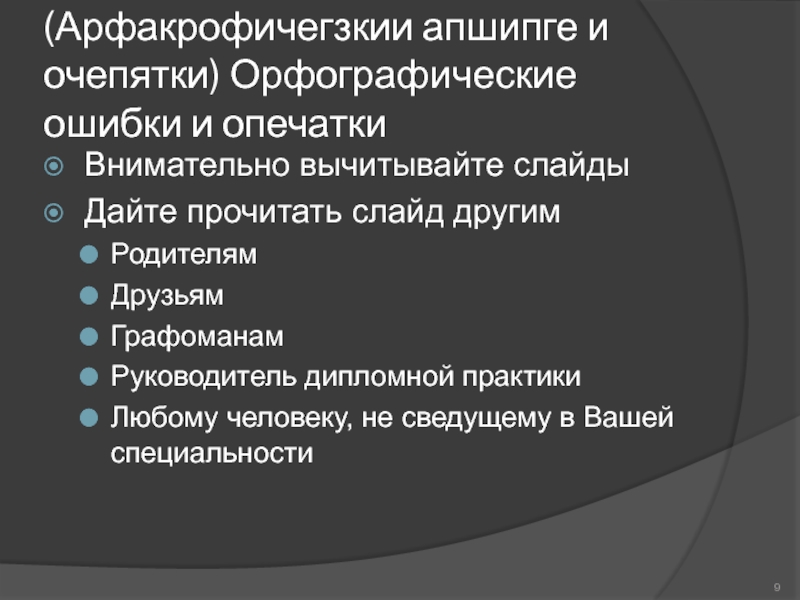 (Арфакрофичегзкии апшипге и очепятки) Орфографические ошибки и опечатки

Внимательно вычитывайте слайды
Дайте прочитать слайд другим
Родителям
Друзьям
Графоманам
Руководитель дипломной практики
Любому человеку, не сведущему в Вашей специальности

9